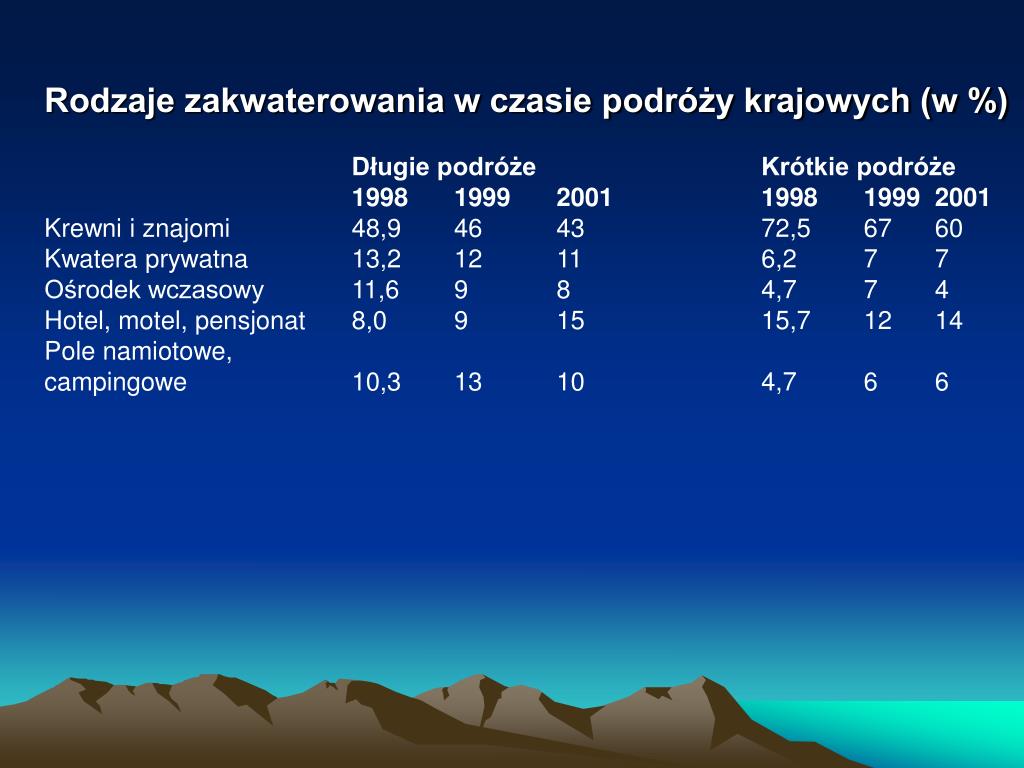 Rodzaje zakwaterowania w czasie podróży krajowych (w %)

| | Długie podróże | | | Krótkie podróże | | |
|---|---|---|---|---|---|---|
| | 1998 | 1999 | 2001 | 1998 | 1999 | 2001 |
| Krewni i znajomi | 48,9 | 46 | 43 | 72,5 | 67 | 60 |
| Kwatera prywatna | 13,2 | 12 | 11 | 6,2 | 7 | 7 |
| Ośrodek wczasowy | 11,6 | 9 | 8 | 4,7 | 7 | 4 |
| Hotel, motel, pensjonat | 8,0 | 9 | 15 | 15,7 | 12 | 14 |
| Pole namiotowe, campingowe | 10,3 | 13 | 10 | 4,7 | 6 | 6 |